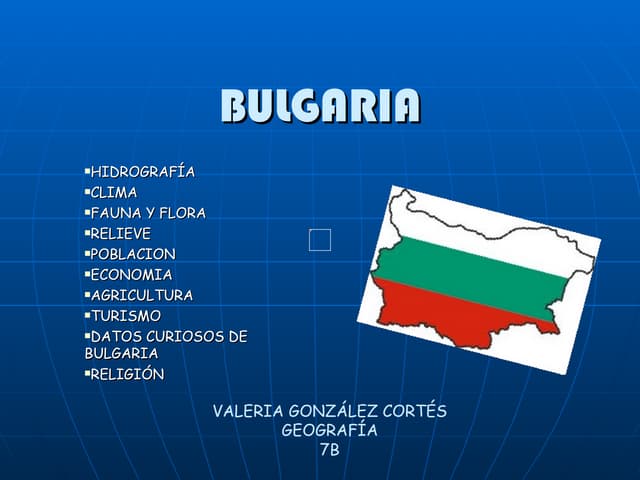 BULGARIA

▪HIDROGRAFÍA
▪CLIMA
▪FAUNA Y FLORA
▪RELIEVE
▪POBLACION
▪ECONOMIA
▪AGRICULTURA
▪TURISMO
▪DATOS CURIOSOS DE BULGARIA
▪RELIGIÓN

VALERIA GONZÁLEZ CORTÉS
GEOGRAFÍA
7B